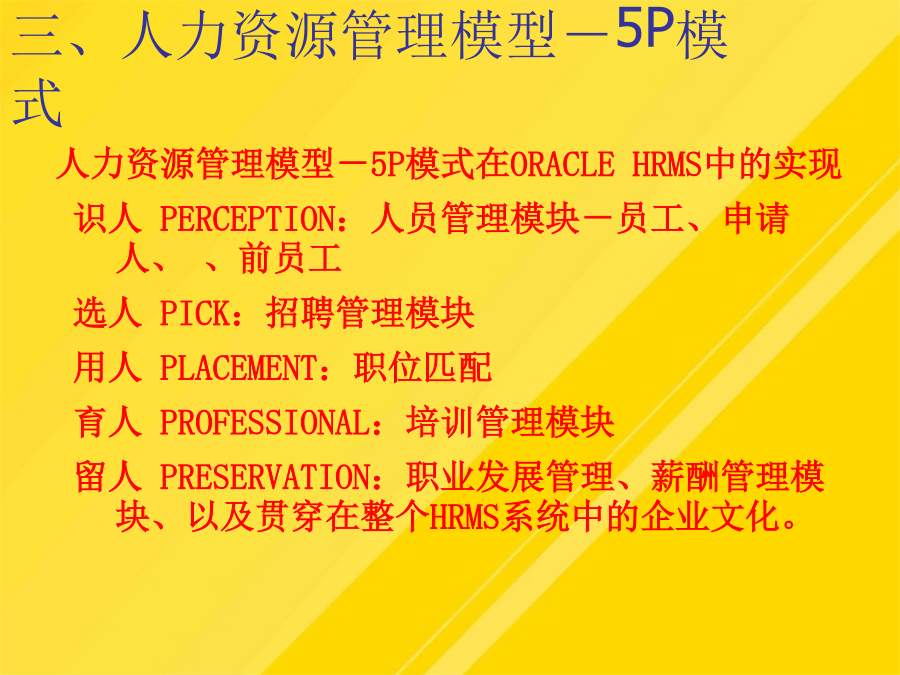 三、人力资源管理模型－5P模式

人力资源管理模型－5P模式在ORACLE HRMS中的实现

识人 PERCEPTION：人员管理模块－员工、申请人、 、前员工

选人 PICK：招聘管理模块

用人 PLACEMENT：职位匹配

育人 PROFESSIONAL：培训管理模块

留人 PRESERVATION：职业发展管理、薪酬管理模块、以及贯穿在整个HRMS系统中的企业文化。